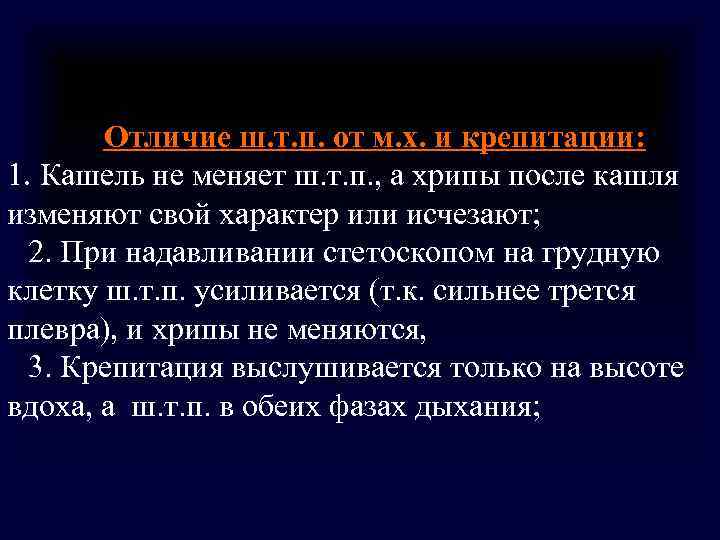 Отличие ш.т.п. от м.х. и крепитации:

1. Кашель не меняет ш.т.п., а хрипы после кашля изменяют свой характер или исчезают;

2. При надавливании стетоскопом на грудную клетку ш.т.п. усиливается (т.к. сильнее трется плевра), и хрипы не меняются,

3. Крепитация выслушивается только на высоте вдоха, а ш.т.п. в обеих фазах дыхания;